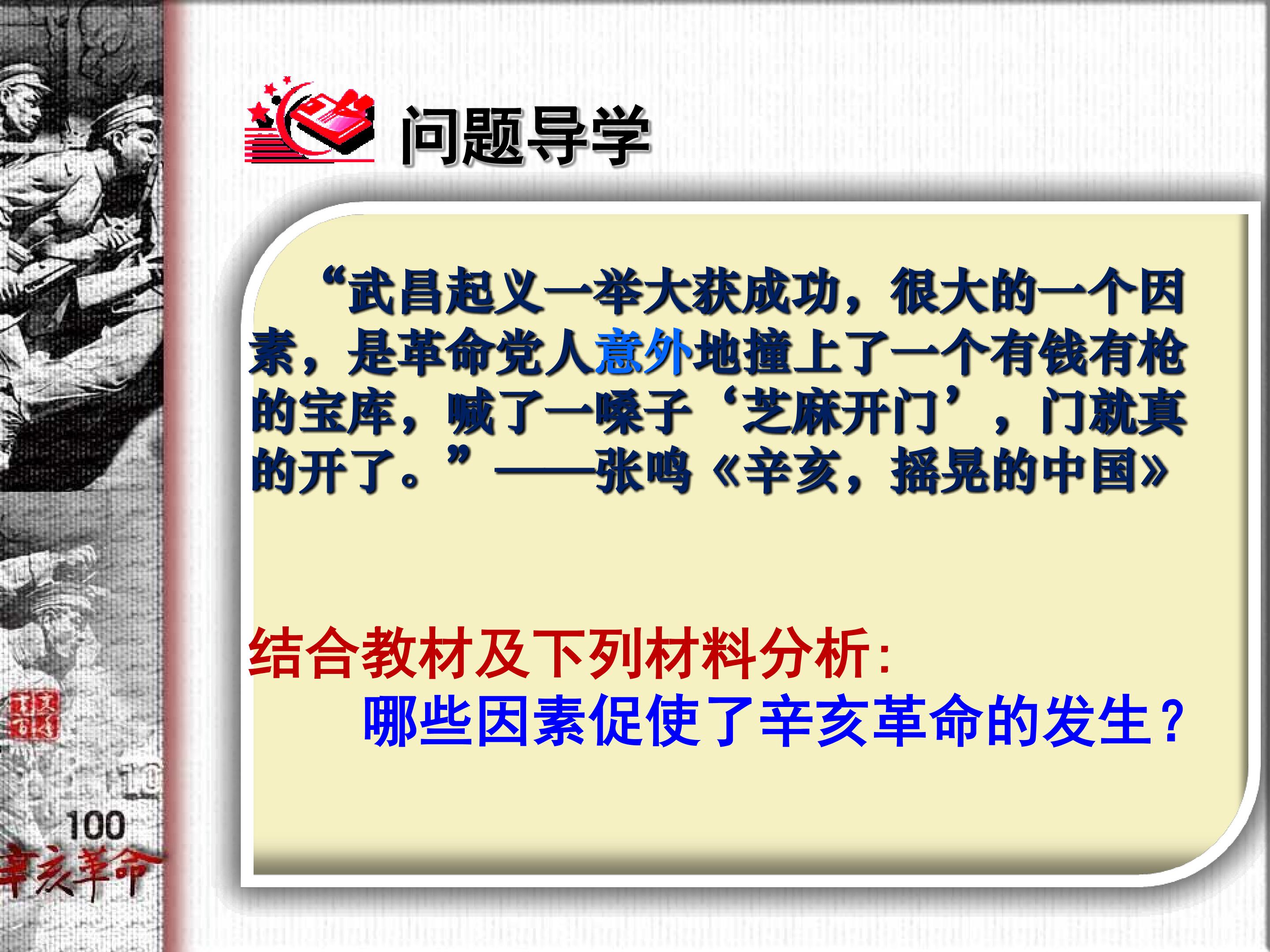 问题导学

“武昌起义一举大获成功，很大的一个因素，是革命党人意外地撞上了一个有钱有枪的宝库，喊了一嗓子‘芝麻开门’，门就真的开了。”——张鸣《辛亥，摇晃的中国》

结合教材及下列材料分析:
哪些因素促使了辛亥革命的发生？

100
辛亥革命